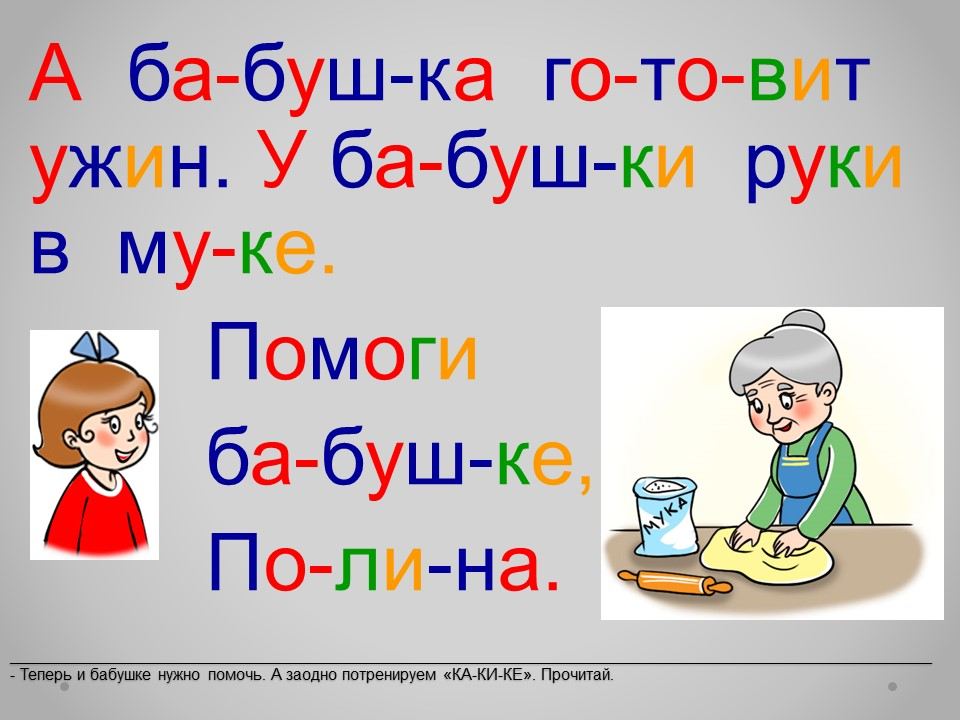 А ба-буш-ка го-то-вит ужин. У ба-буш-ки руки в му-ке.

Помоги ба-буш-ке, По-ли-на.

МУКА

- Теперь и бабушке нужно помочь. А заодно потренируем «КА-КИ-КЕ». Прочитай.